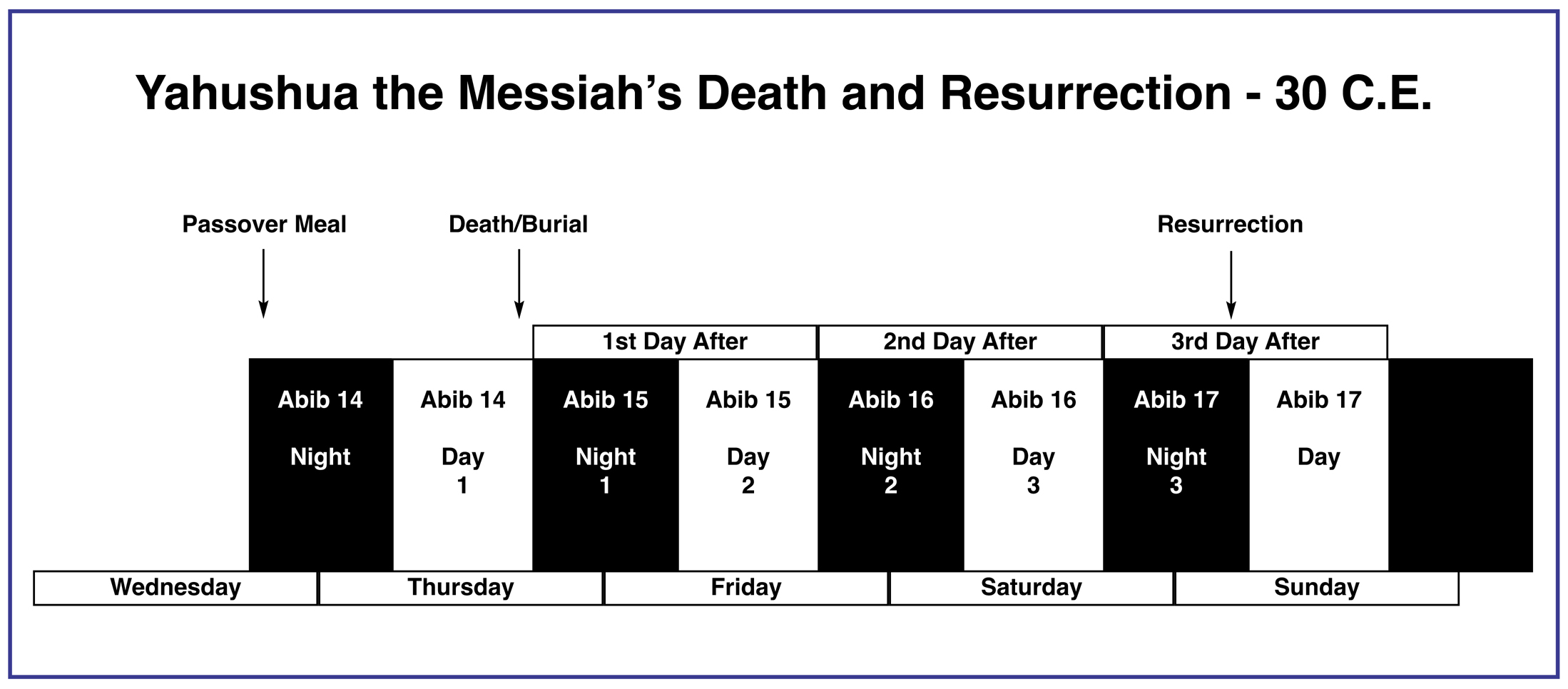 Yahushua the Messiah's Death and Resurrection - 30 C.E.

Passover Meal

Death/Burial

Resurrection

1st Day After

2nd Day After

3rd Day After

Abib 14 Night

Abib 14 Day 1

Abib 15 Night 1

Abib 15 Day 2

Abib 16 Night 2

Abib 16 Day 3

Abib 17 Night 3

Abib 17 Day

Wednesday

Thursday

Friday

Saturday

Sunday